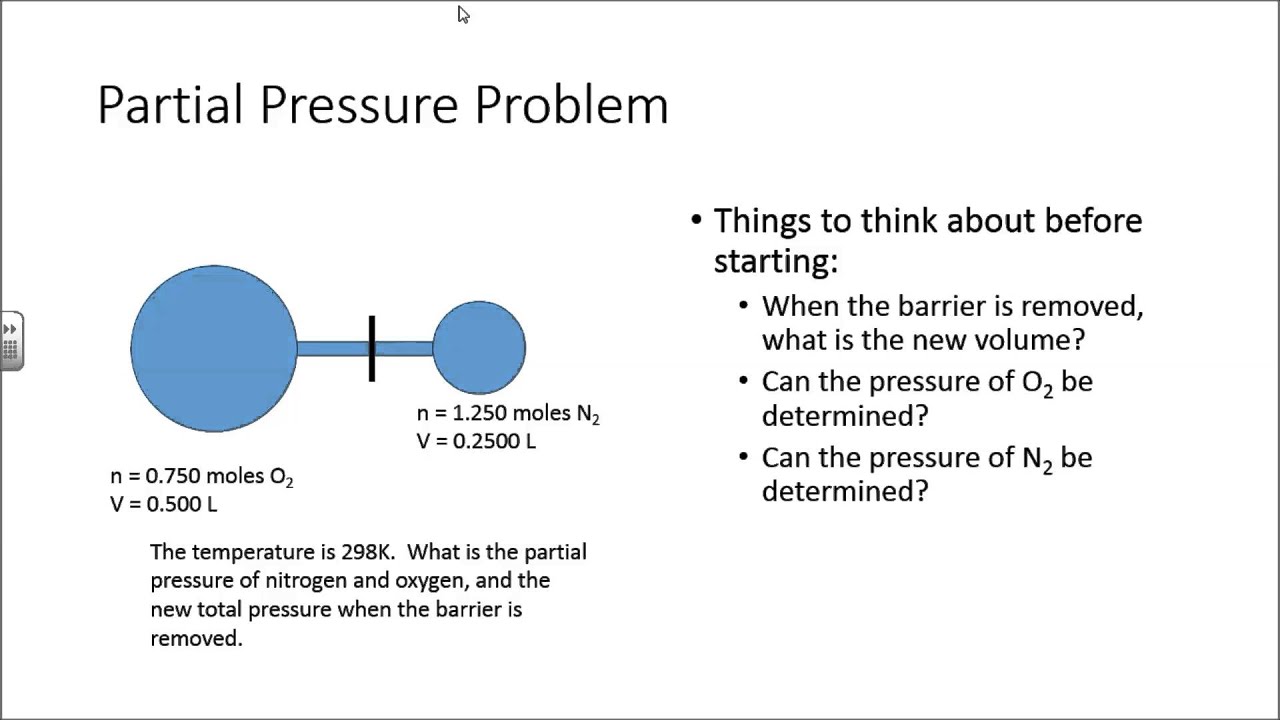 Partial Pressure Problem

n = 1.250 moles $N_2$
V = 0.2500 L

n = 0.750 moles $O_2$
V = 0.500 L

The temperature is 298K. What is the partial pressure of nitrogen and oxygen, and the new total pressure when the barrier is removed.

• Things to think about before starting:
  • When the barrier is removed, what is the new volume?
  • Can the pressure of $O_2$ be determined?
  • Can the pressure of $N_2$ be determined?